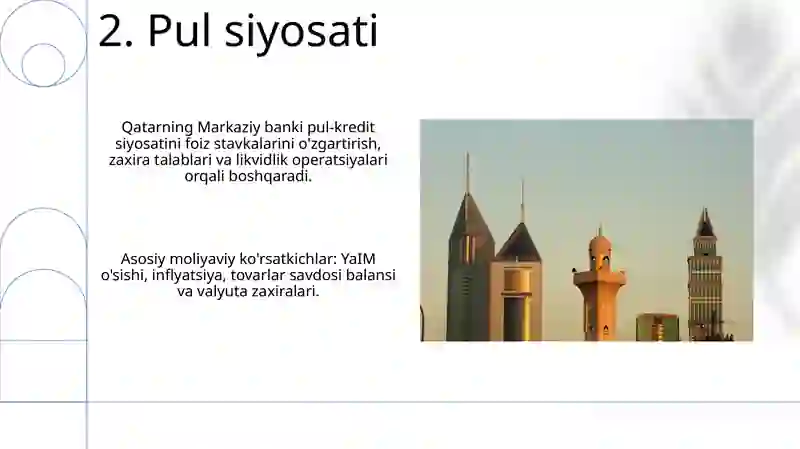 2. Pul siyosati

Qatarning Markaziy banki pul-kredit siyosatini foiz stavkalarini o'zgartirish, zaxira talablari va likvidlik operatsiyalari orqali boshqaradi.

Asosiy moliyaviy ko'rsatkichlar: YaIM o'sishi, inflyatsiya, tovarlar savdosi balansi va valyuta zaxiralari.